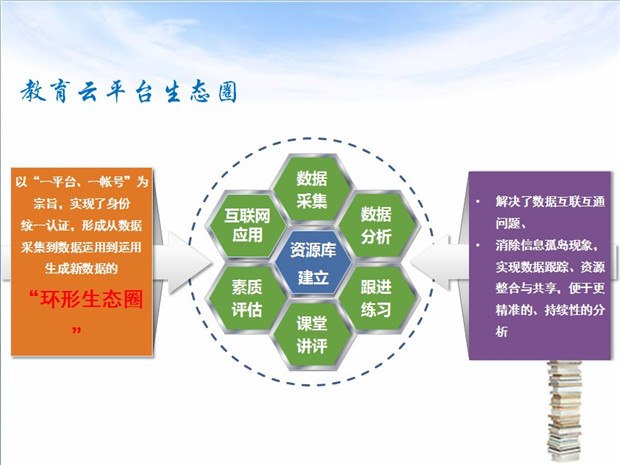 教育云平台生态圈

以“一平台、一帐号”为宗旨，实现了身份统一认证，形成从数据采集到数据运用到运用生成新数据的

“环形生态圈”

数据采集

互联网应用

数据分析

资源库建立

素质评估

跟进练习

课堂讲评

• 解决了数据互联互通问题、

• 消除信息孤岛现象，实现数据跟踪、资源整合与共享，便于更精准的、持续性的分析